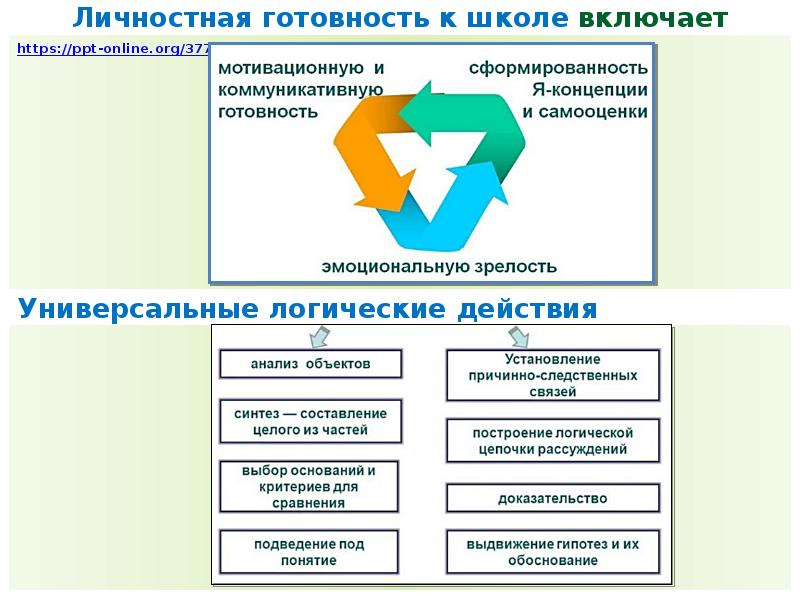 Личностная готовность к школе включает

https://ppt-online.org/377

мотивационную и коммуникативную готовность

сформированность Я-концепции и самооценки

эмоциональную зрелость

Универсальные логические действия

анализ объектов

синтез — составление целого из частей

выбор оснований и критериев для сравнения

подведение под понятие

Установление причинно-следственных связей

построение логической цепочки рассуждений

доказательство

выдвижение гипотез и их обоснование